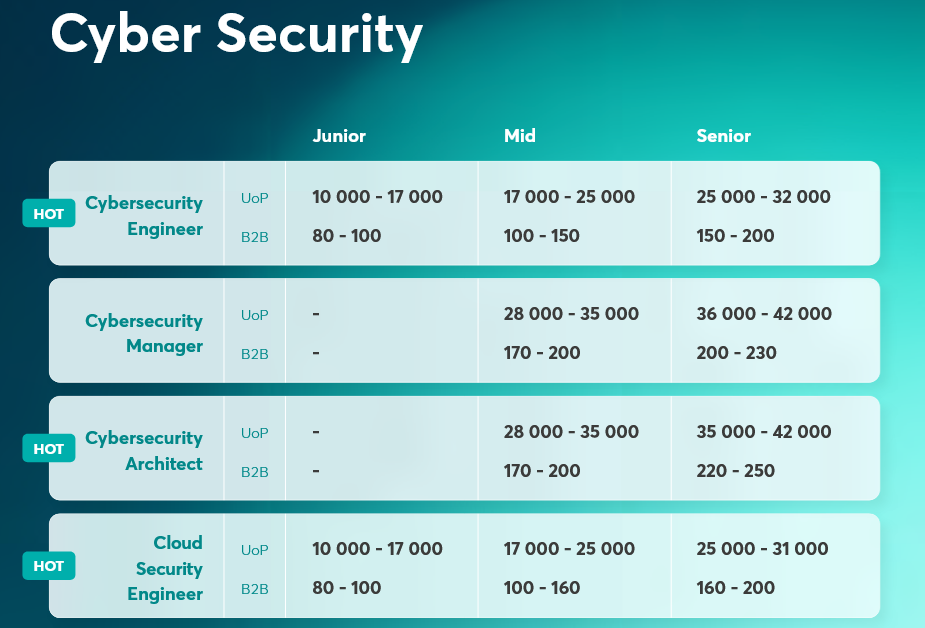 Cyber Security

| | | | Junior | Mid | Senior |
|---|---|---|---|---|---|
| HOT | Cybersecurity Engineer | UoP | 10 000 - 17 000 | 17 000 - 25 000 | 25 000 - 32 000 |
| | | B2B | 80 - 100 | 100 - 150 | 150 - 200 |
| | Cybersecurity Manager | UoP | - | 28 000 - 35 000 | 36 000 - 42 000 |
| | | B2B | - | 170 - 200 | 200 - 230 |
| HOT | Cybersecurity Architect | UoP | - | 28 000 - 35 000 | 35 000 - 42 000 |
| | | B2B | - | 170 - 200 | 220 - 250 |
| HOT | Cloud Security Engineer | UoP | 10 000 - 17 000 | 17 000 - 25 000 | 25 000 - 31 000 |
| | | B2B | 80 - 100 | 100 - 160 | 160 - 200 |